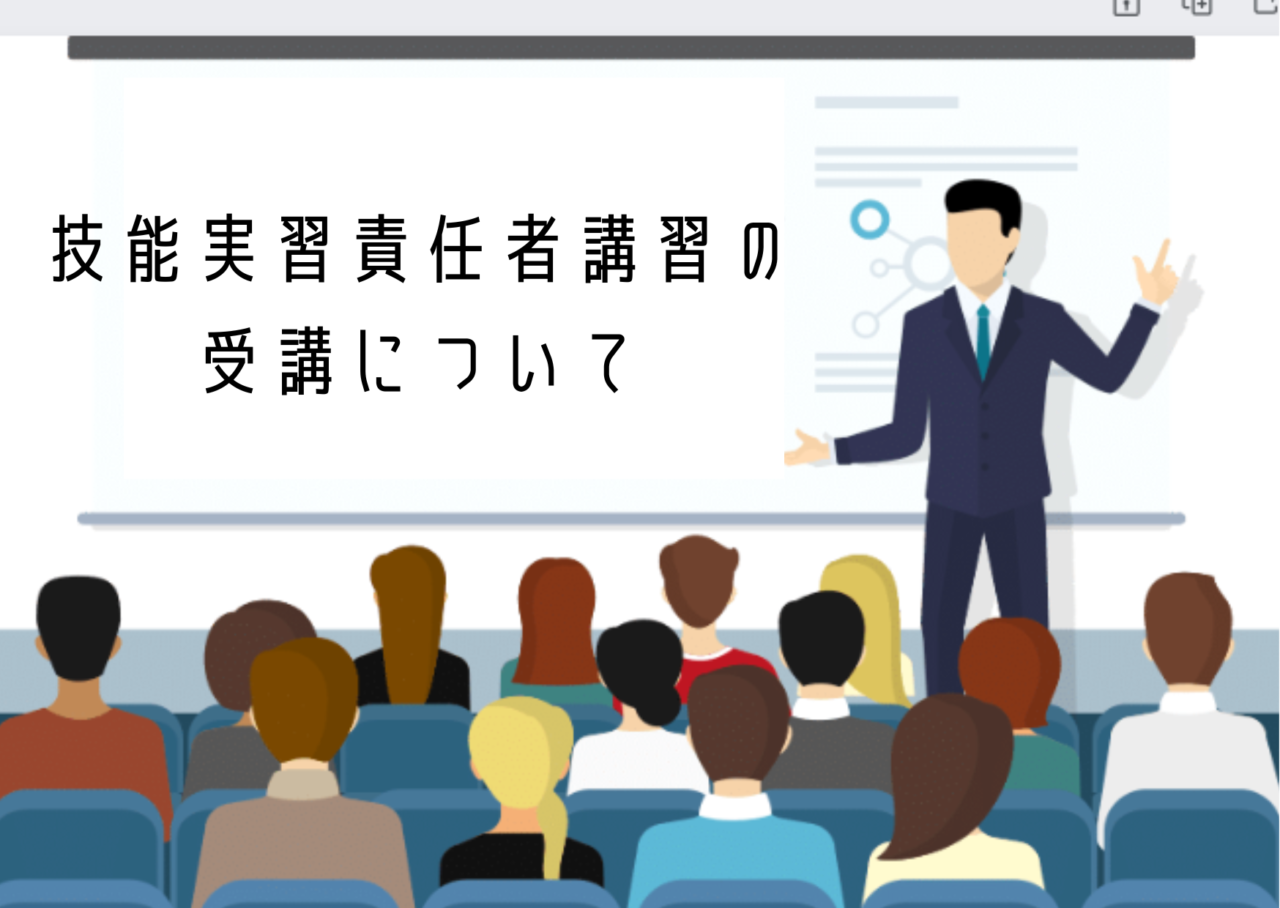 技能実習責任者講習の
受講について